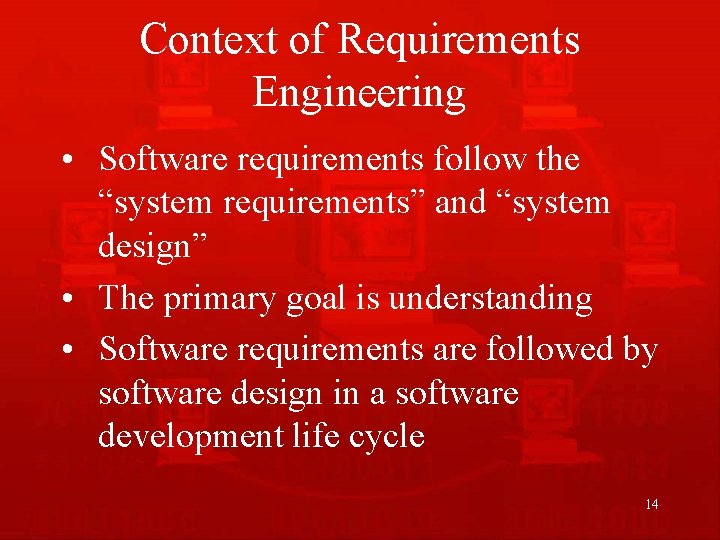 Context of Requirements Engineering

• Software requirements follow the “system requirements” and “system design”
• The primary goal is understanding
• Software requirements are followed by software design in a software development life cycle

14